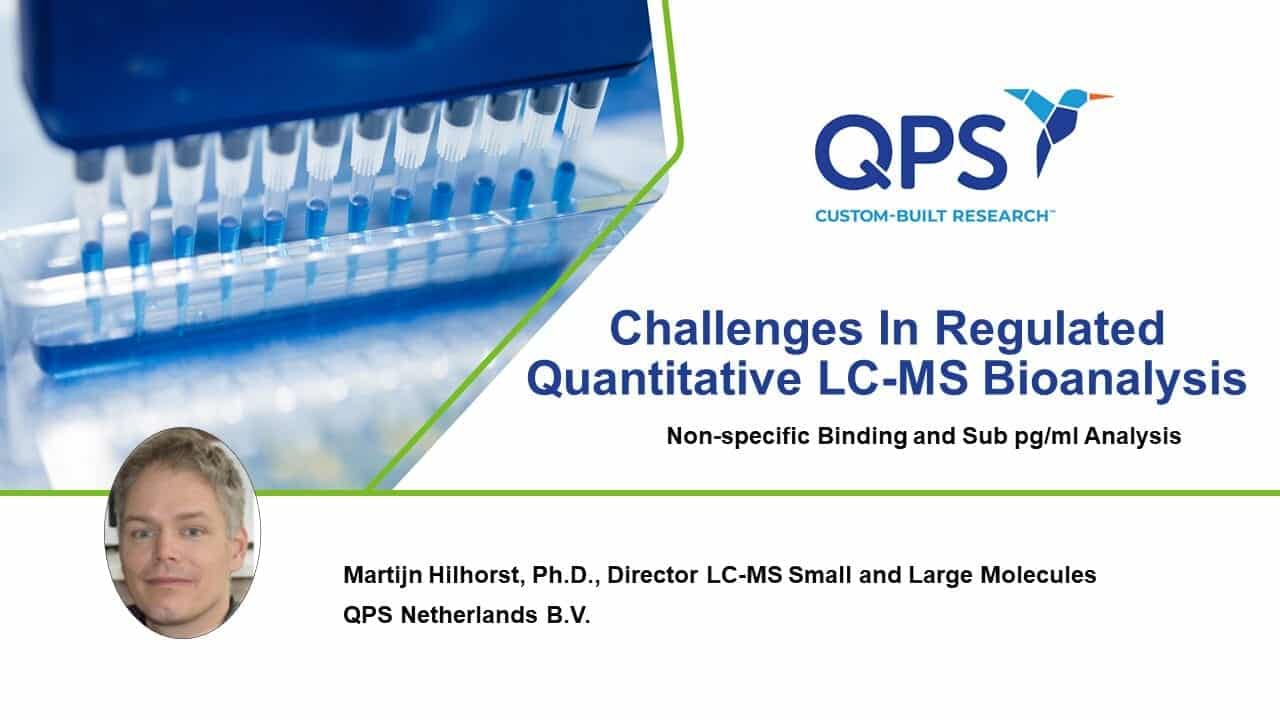 QPS
CUSTOM-BUILT RESEARCH™

Challenges In Regulated Quantitative LC-MS Bioanalysis

Non-specific Binding and Sub pg/ml Analysis

Martijn Hilhorst, Ph.D., Director LC-MS Small and Large Molecules
QPS Netherlands B.V.